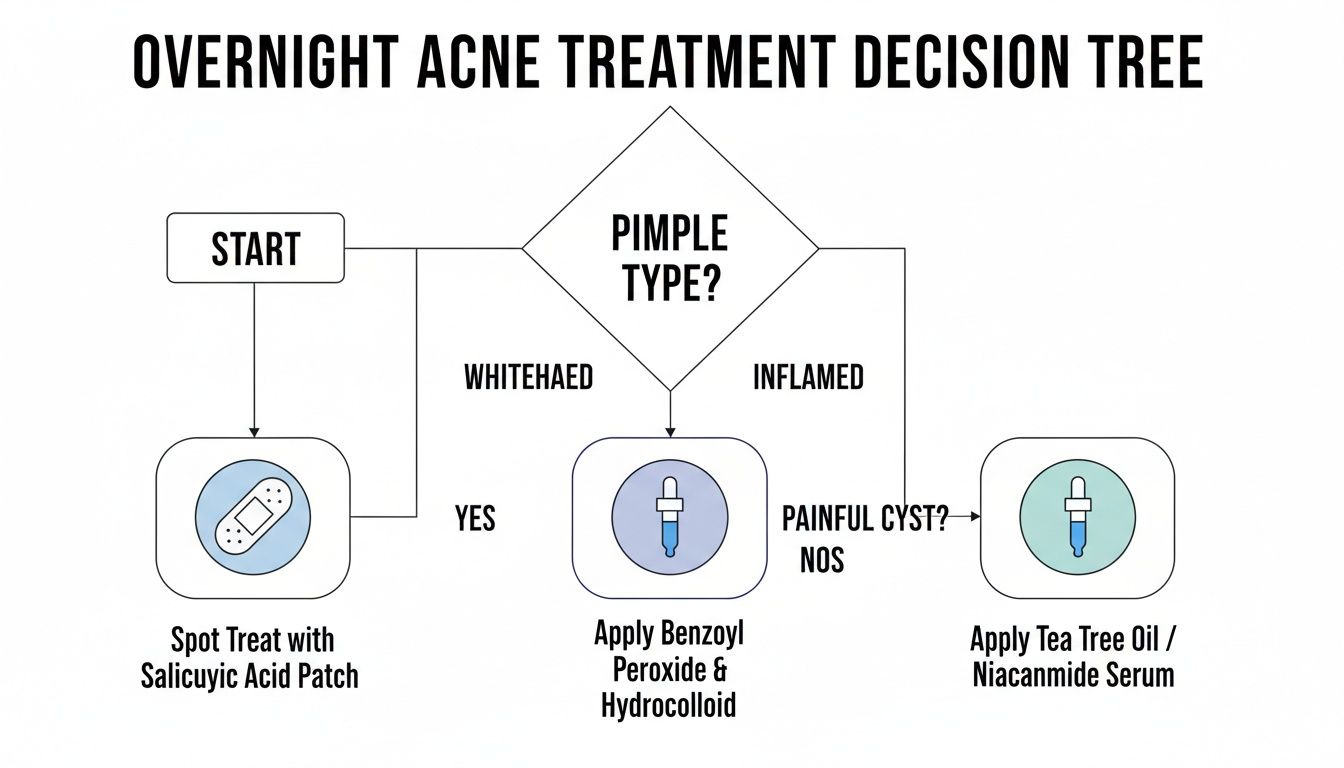 OVERNIGHT ACNE TREATMENT DECISION TREE

START

PIMPLE TYPE?

WHITEHAED

INFLAMED

YES

PAINFUL CYST?

NOS

Spot Treat with Salicuyic Acid Patch

Apply Benzoyl Peroxide & Hydrocolloid

Apply Tea Tree Oil / Niacanmide Serum